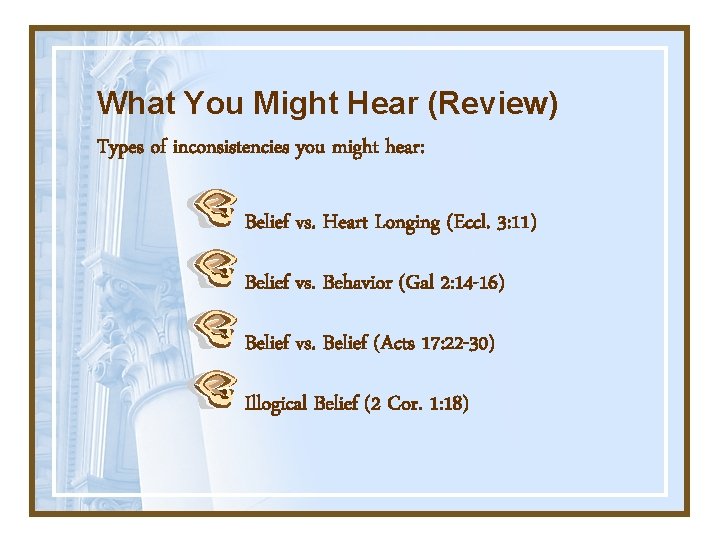 What You Might Hear (Review)

Types of inconsistencies you might hear:

Belief vs. Heart Longing (Eccl. 3:11)

Belief vs. Behavior (Gal 2:14-16)

Belief vs. Belief (Acts 17:22-30)

Illogical Belief (2 Cor. 1:18)